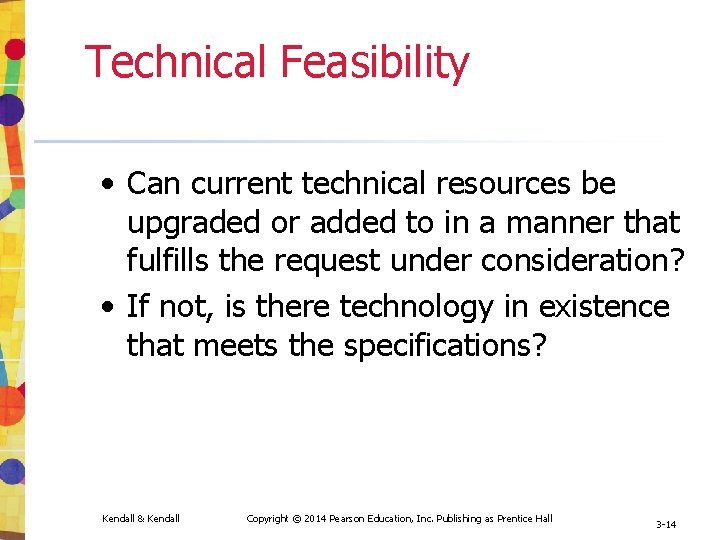 Technical Feasibility

• Can current technical resources be upgraded or added to in a manner that fulfills the request under consideration?

• If not, is there technology in existence that meets the specifications?

Kendall & Kendall

Copyright © 2014 Pearson Education, Inc. Publishing as Prentice Hall

3-14